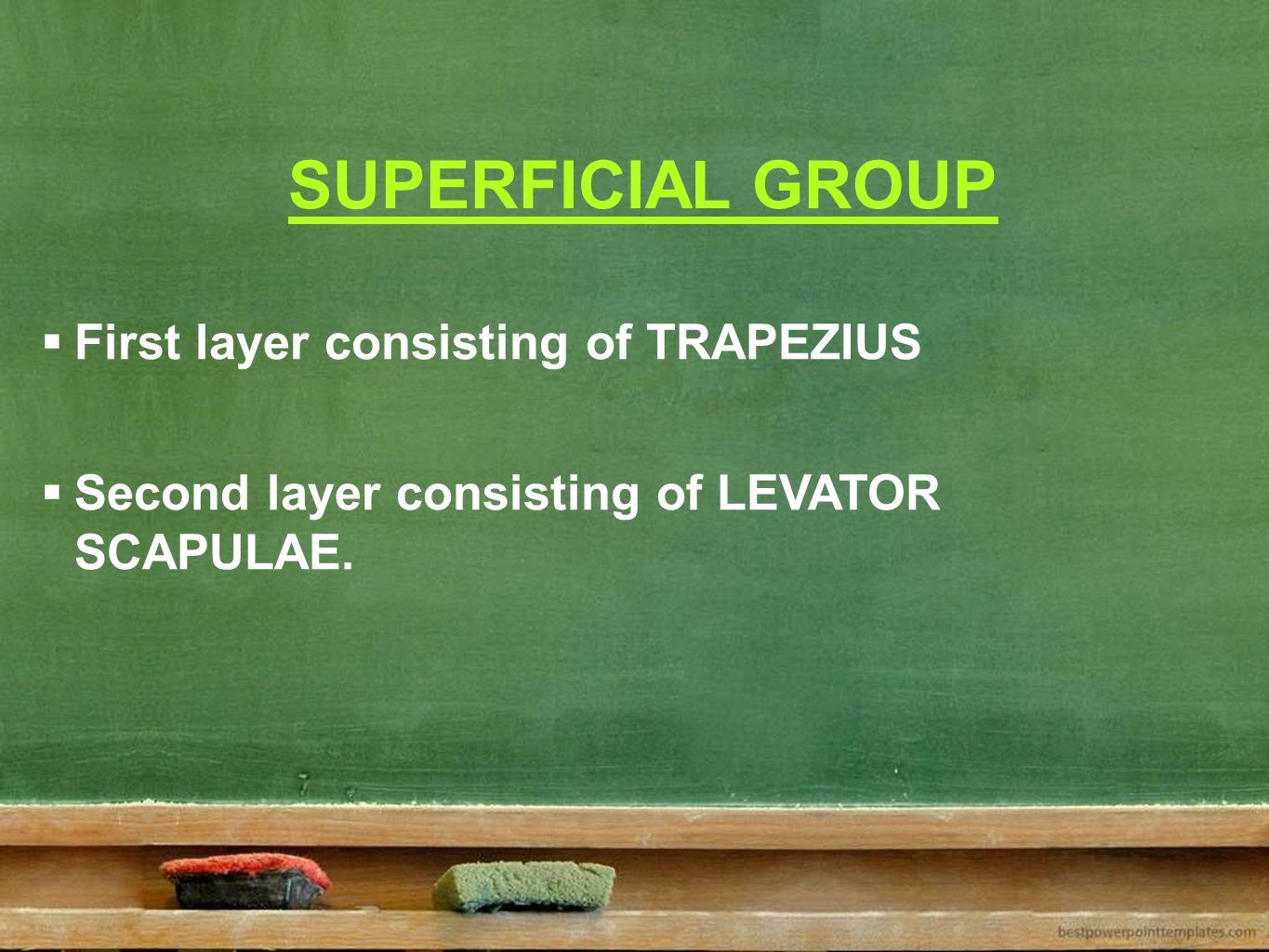 SUPERFICIAL GROUP

▪ First layer consisting of TRAPEZIUS

▪ Second layer consisting of LEVATOR SCAPULAE.

bestpowerpointtemplates.com